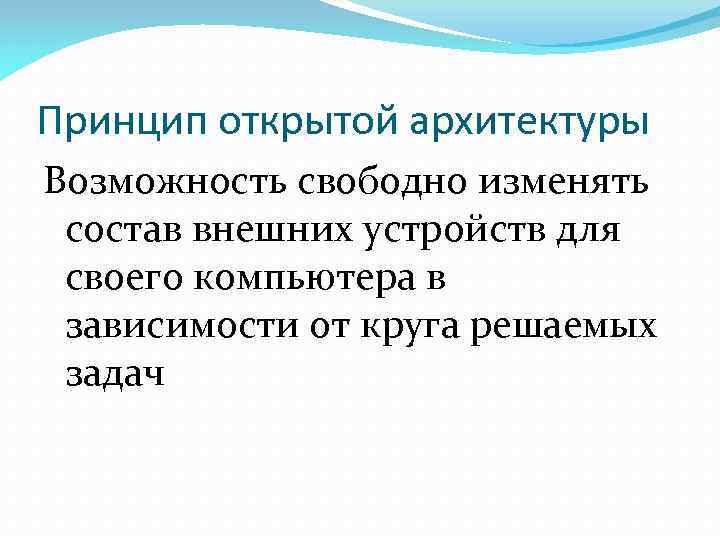 Принцип открытой архитектуры

Возможность свободно изменять состав внешних устройств для своего компьютера в зависимости от круга решаемых задач